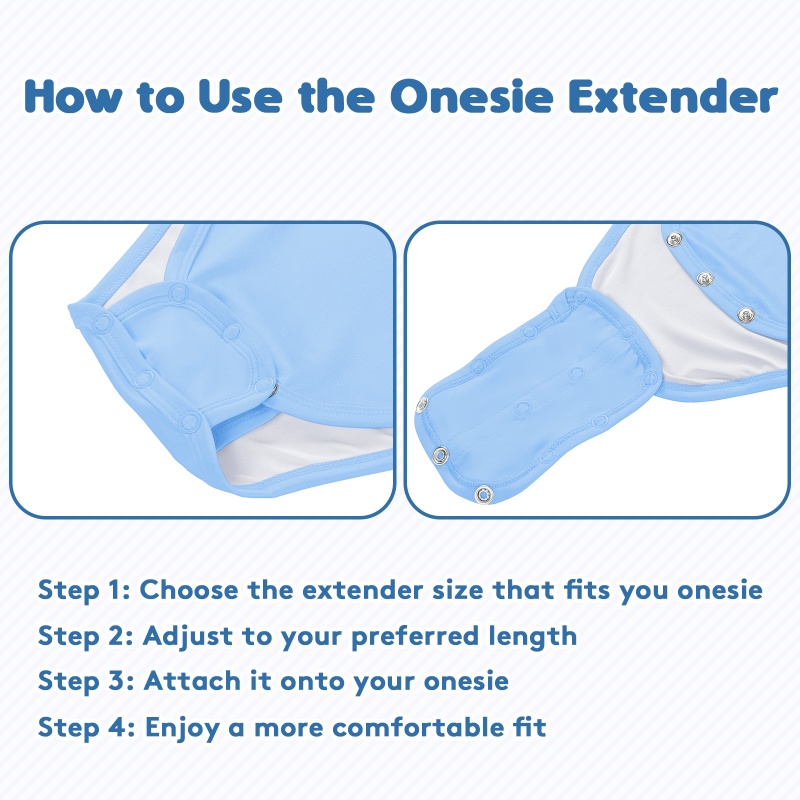 How to Use the Onesie Extender

Step 1: Choose the extender size that fits you onesie
Step 2: Adjust to your preferred length
Step 3: Attach it onto your onesie
Step 4: Enjoy a more comfortable fit